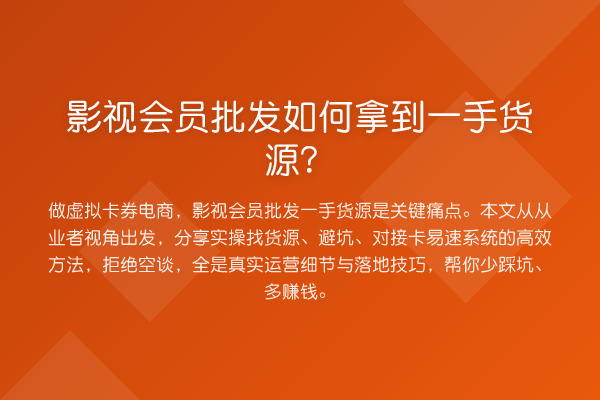 影视会员批发如何拿到一手货源？

做虚拟卡券电商，影视会员批发一手货源是关键痛点。本文从从业者视角出发，分享实操找货源、避坑、对接卡易速系统的高效方法，拒绝空谈，全是真实运营细节与落地技巧，帮你少踩坑、多赚钱。